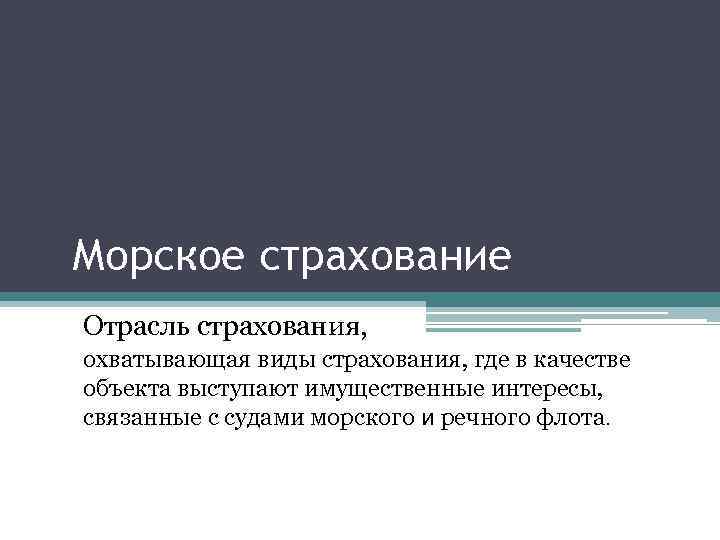 Морское страхование

Отрасль страхования,
охватывающая виды страхования, где в качестве объекта выступают имущественные интересы, связанные с судами морского и речного флота.